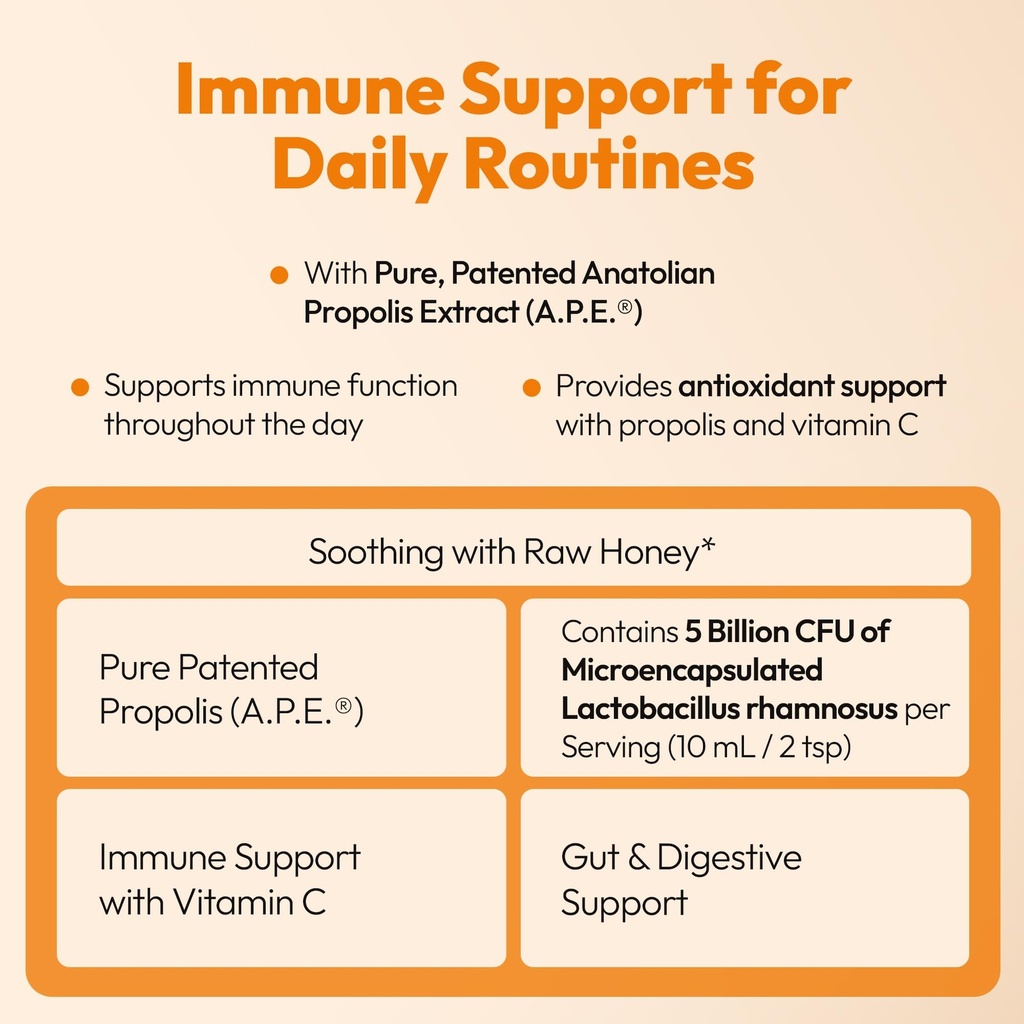 Immune Support for Daily Routines

With Pure, Patented Anatolian Propolis Extract (A.P.E.®)

Supports immune function throughout the day

Provides antioxidant support with propolis and vitamin C

Soothing with Raw Honey*

Pure Patented Propolis (A.P.E.®)

Contains 5 Billion CFU of Microencapsulated Lactobacillus rhamnosus per Serving (10 mL / 2 tsp)

Immune Support with Vitamin C

Gut & Digestive Support